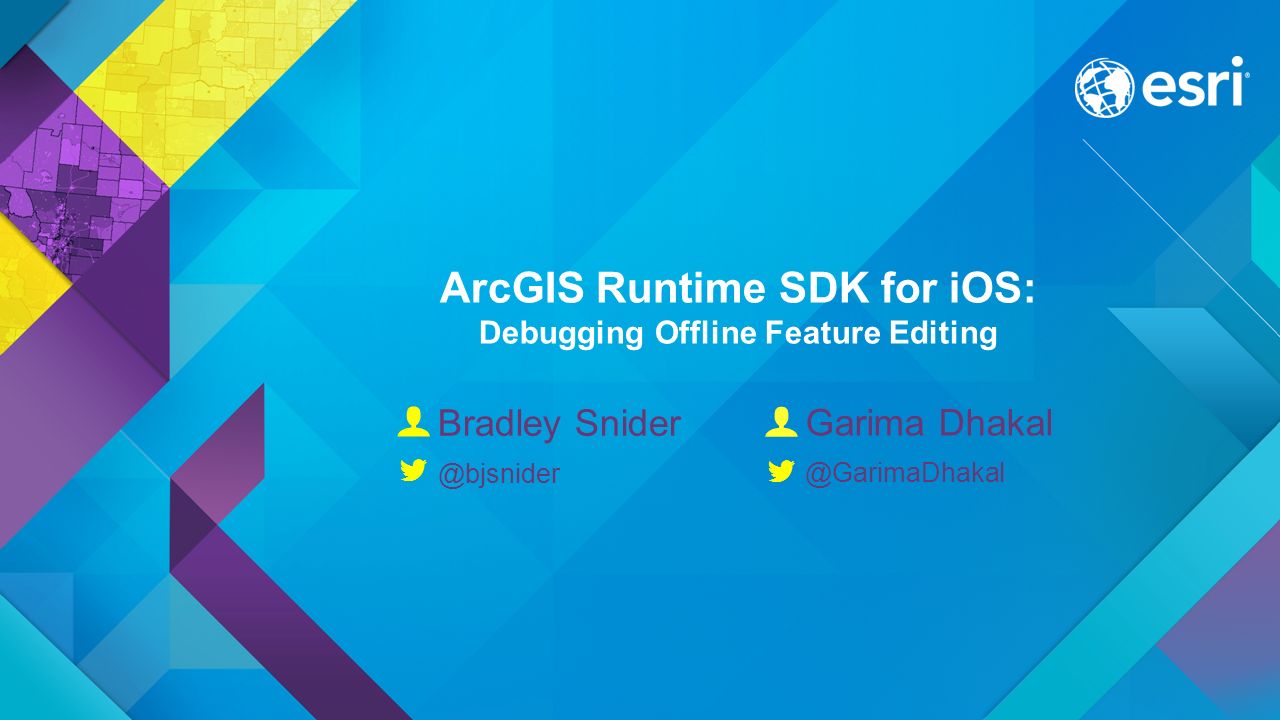 esri

ArcGIS Runtime SDK for iOS:
Debugging Offline Feature Editing

Bradley Snider
@bjsnider

Garima Dhakal
@GarimaDhakal